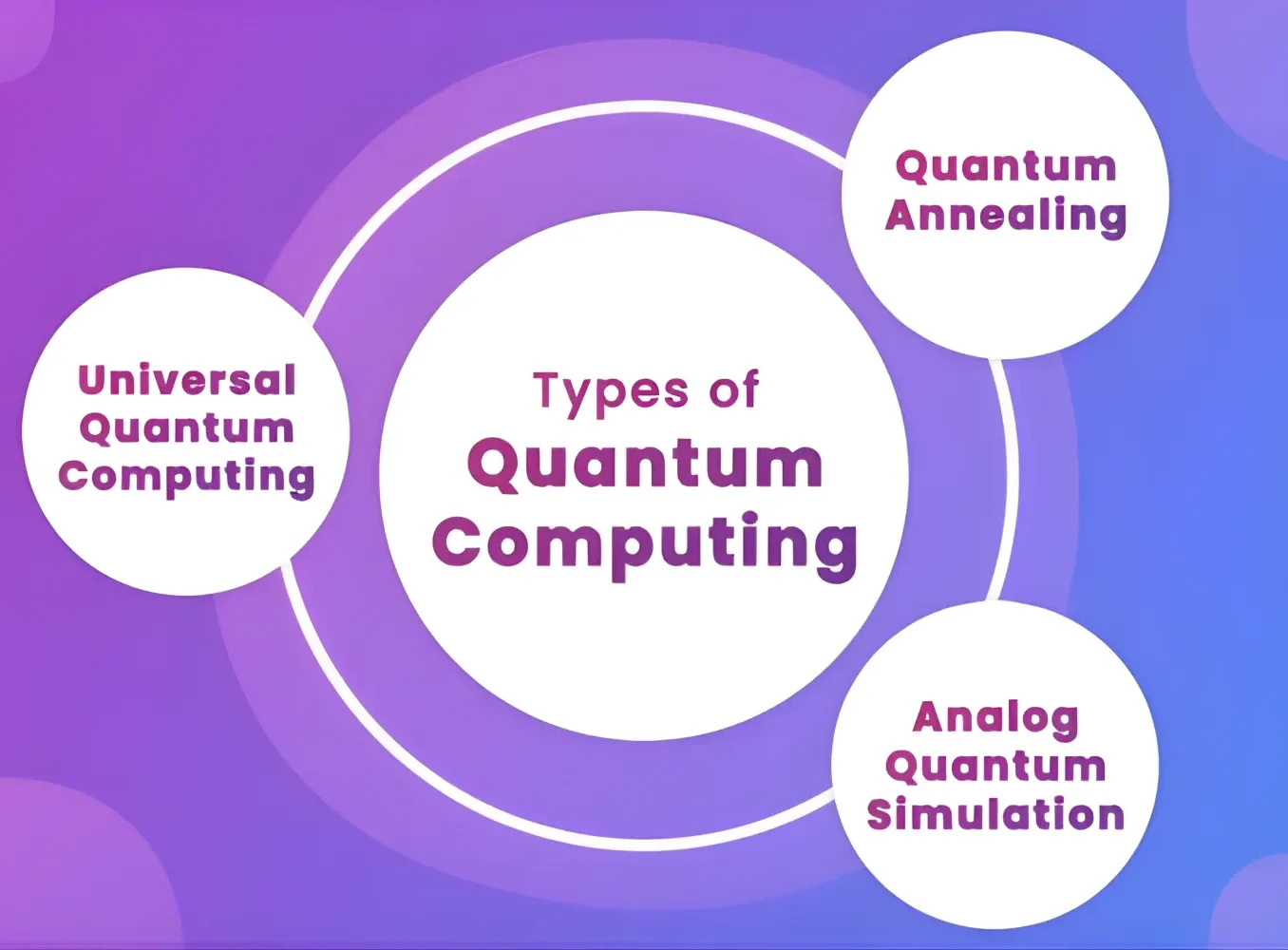 Types of Quantum Computing

Universal Quantum Computing

Quantum Annealing

Analog Quantum Simulation